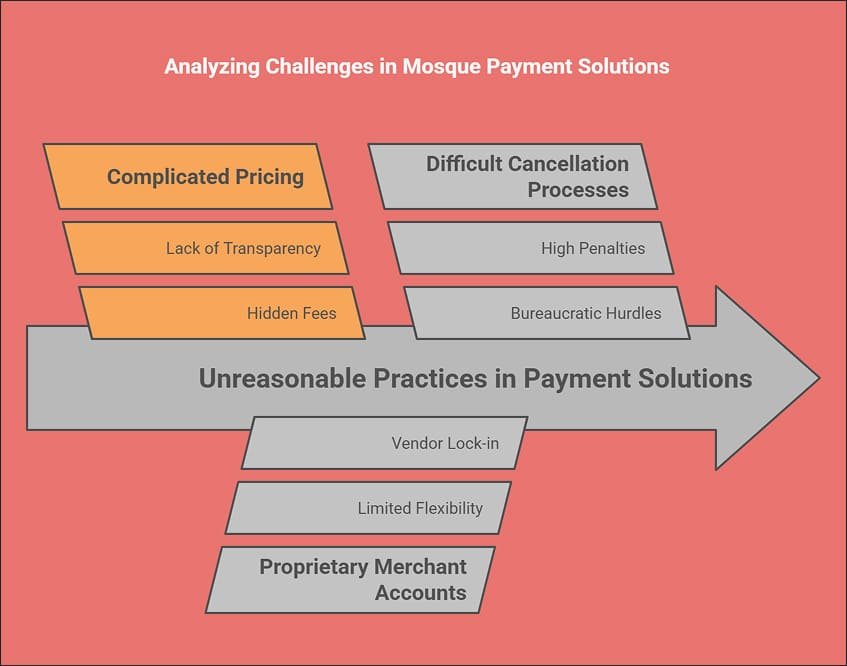 Analyzing Challenges in Mosque Payment Solutions

Complicated Pricing

Lack of Transparency

Hidden Fees

Difficult Cancellation Processes

High Penalties

Bureaucratic Hurdles

Unreasonable Practices in Payment Solutions

Vendor Lock-in

Limited Flexibility

Proprietary Merchant Accounts